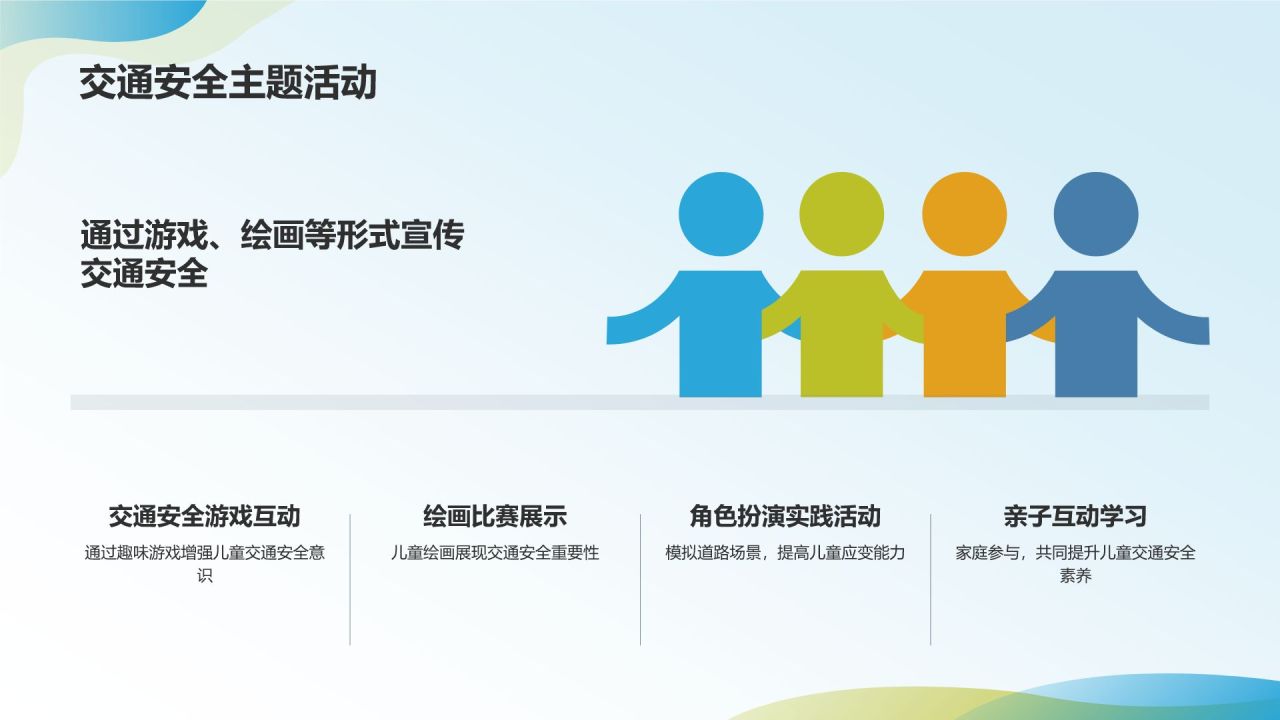 交通安全主题活动

通过游戏、绘画等形式宣传交通安全

交通安全游戏互动

通过趣味游戏增强儿童交通安全意识

绘画比赛展示

儿童绘画展现交通安全重要性

角色扮演实践活动

模拟道路场景，提高儿童应变能力

亲子互动学习

家庭参与，共同提升儿童交通安全素养